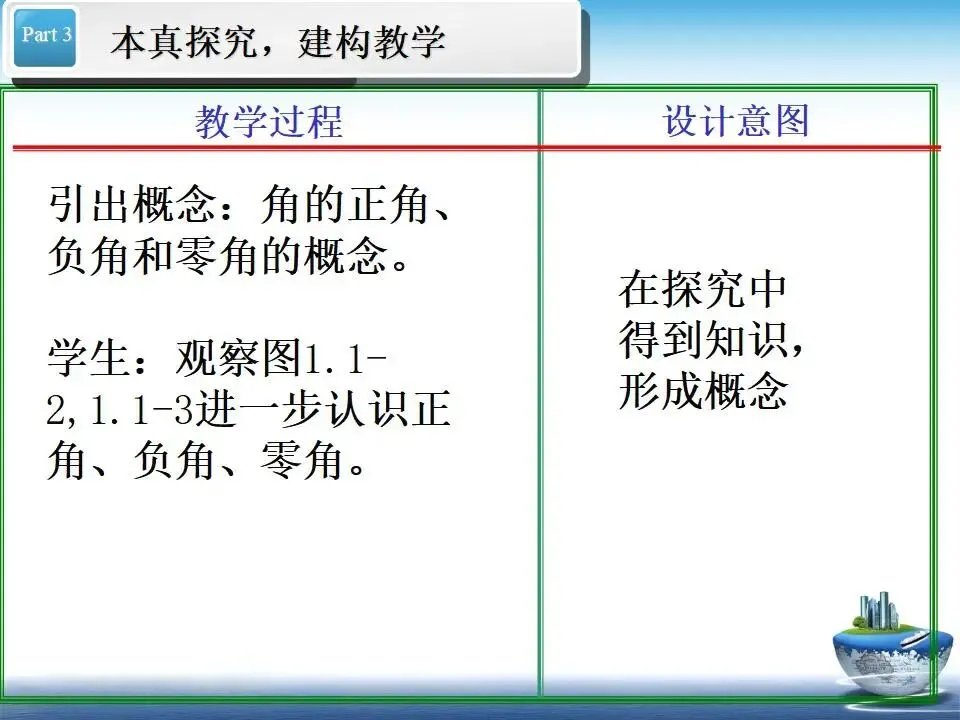 Part 3

本真探究，建构教学

| 教学过程 | 设计意图 |
|---|---|
| 引出概念：角的正角、负角和零角的概念。<br><br>学生：观察图1.1-2,1.1-3进一步认识正角、负角、零角。 | 在探究中得到知识，形成概念 |